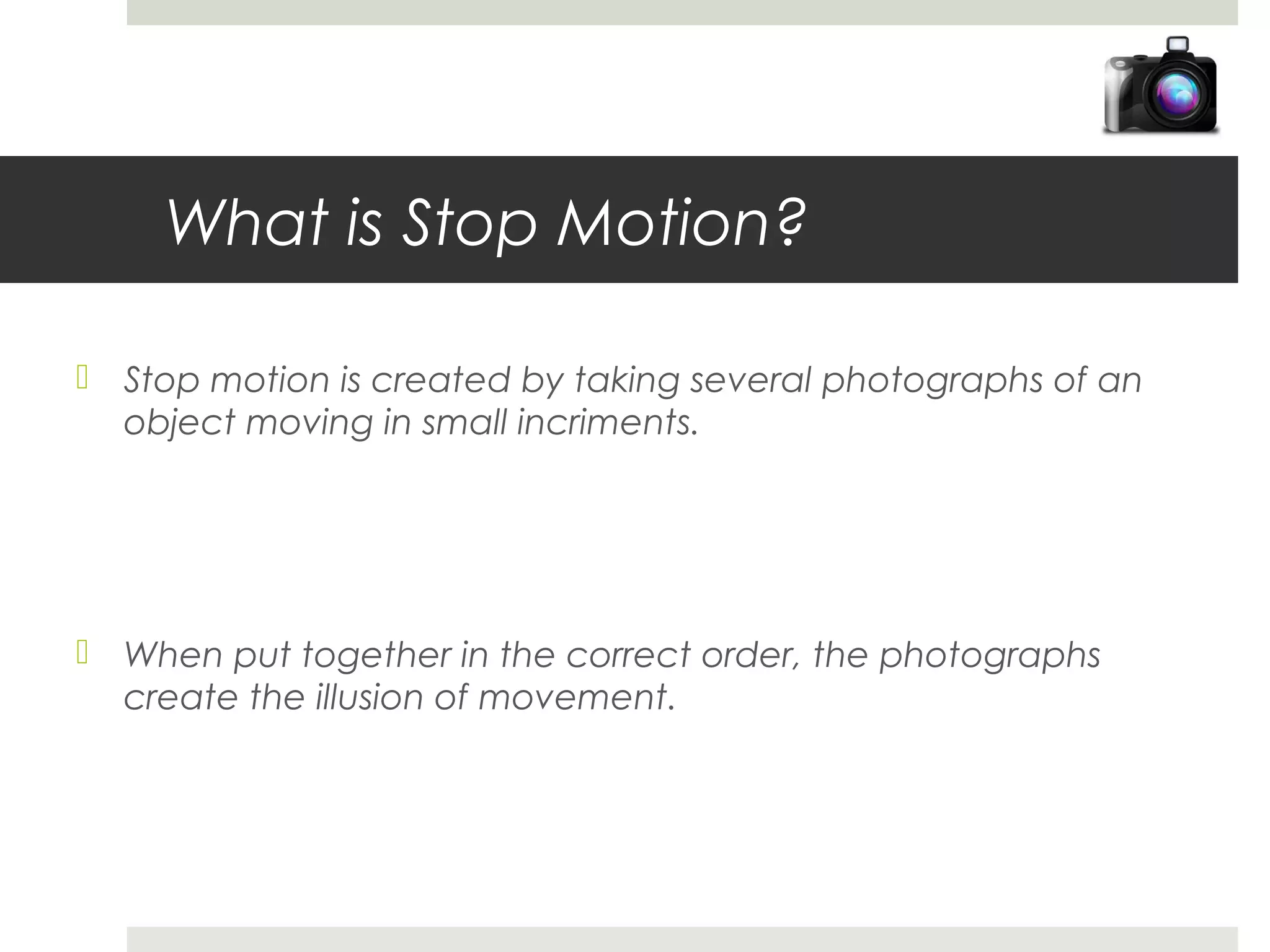 What is Stop Motion?

Stop motion is created by taking several photographs of an object moving in small incriments.

When put together in the correct order, the photographs create the illusion of movement.